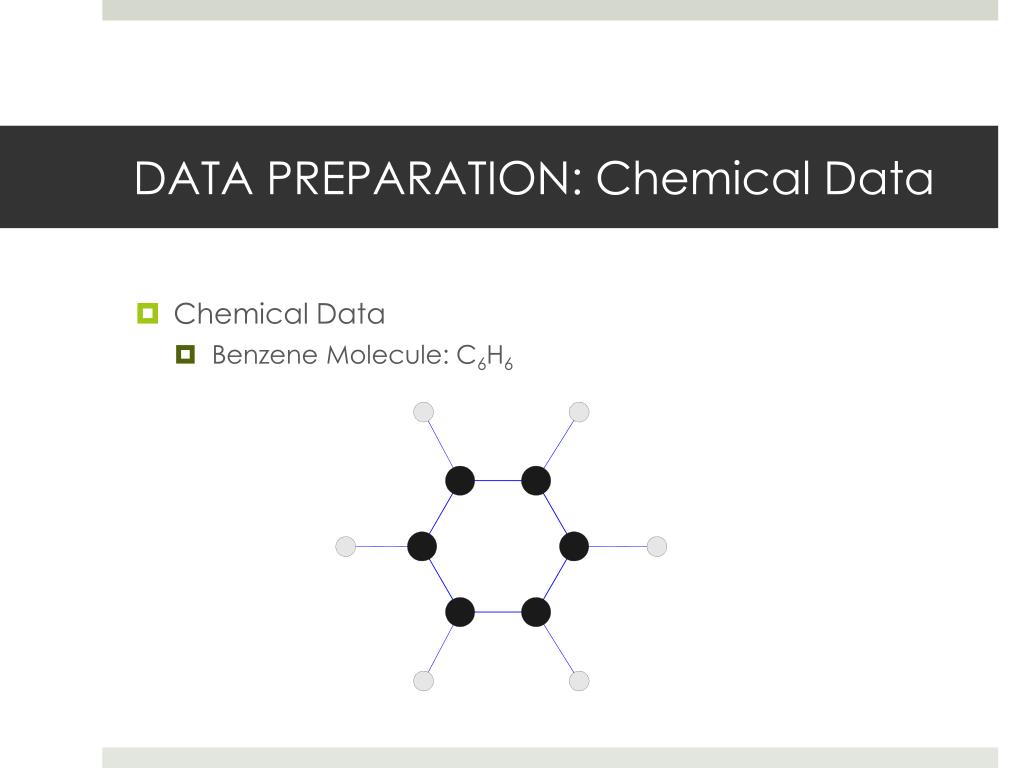 DATA PREPARATION: Chemical Data

Chemical Data

Benzene Molecule: $C_6H_6$